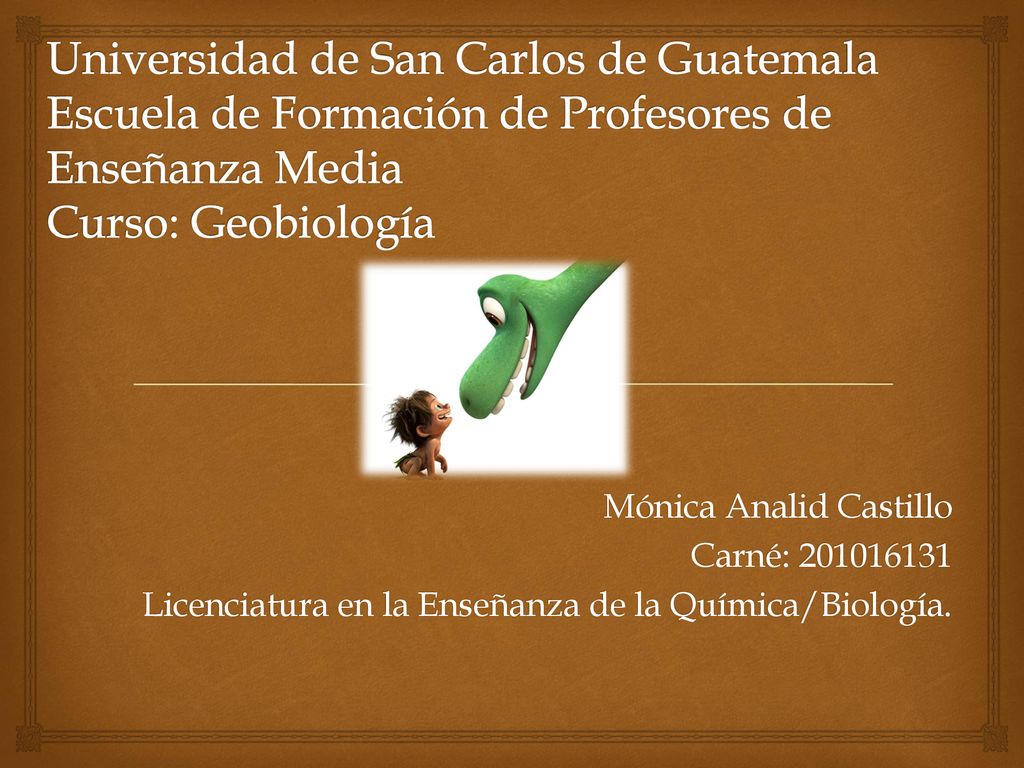 Universidad de San Carlos de Guatemala
Escuela de Formación de Profesores de Enseñanza Media
Curso: Geobiología

Mónica Analid Castillo
Carné: 201016131
Licenciatura en la Enseñanza de la Química/Biología.